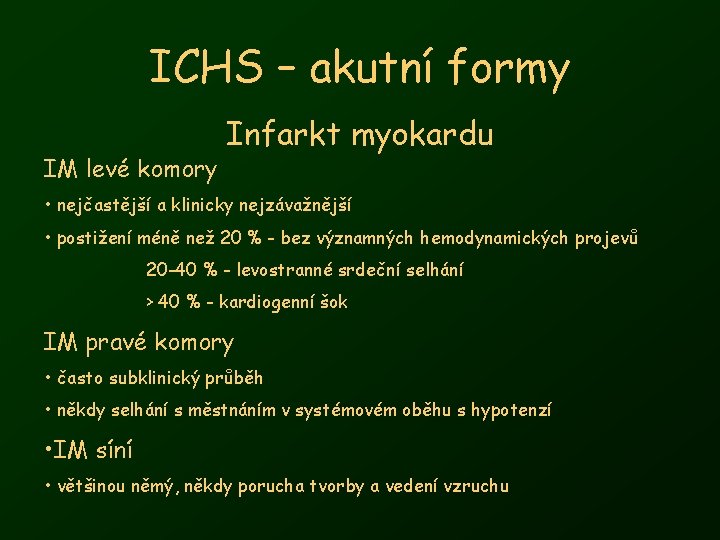 ICHS – akutní formy

Infarkt myokardu

IM levé komory

• nejčastější a klinicky nejzávažnější

• postižení méně než 20 % - bez významných hemodynamických projevů

20–40 % - levostranné srdeční selhání

> 40 % - kardiogenní šok

IM pravé komory

• často subklinický průběh

• někdy selhání s městnáním v systémovém oběhu s hypotenzí

•IM síní

• většinou němý, někdy porucha tvorby a vedení vzruchu